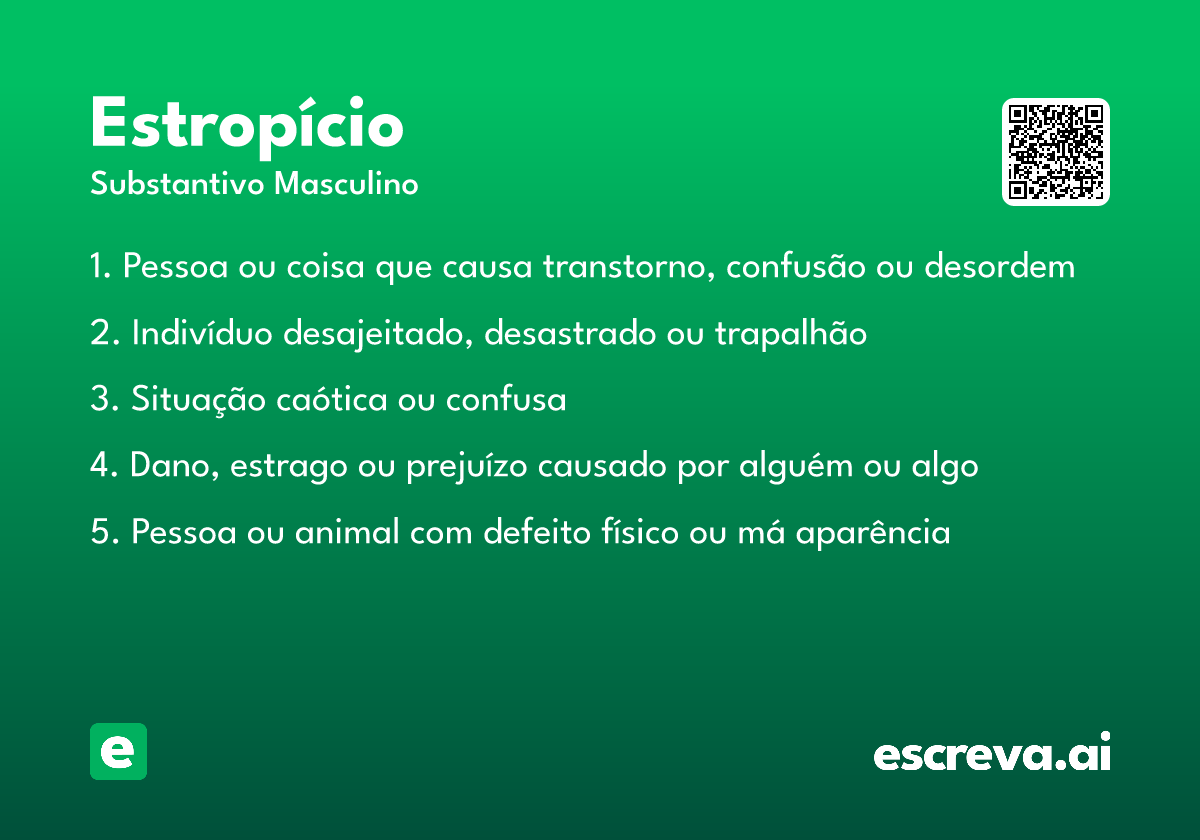 Estropício
Substantivo Masculino

1. Pessoa ou coisa que causa transtorno, confusão ou desordem

2. Indivíduo desajeitado, desastrado ou trapalhão

3. Situação caótica ou confusa

4. Dano, estrago ou prejuízo causado por alguém ou algo

5. Pessoa ou animal com defeito físico ou má aparência

e

escreva.ai